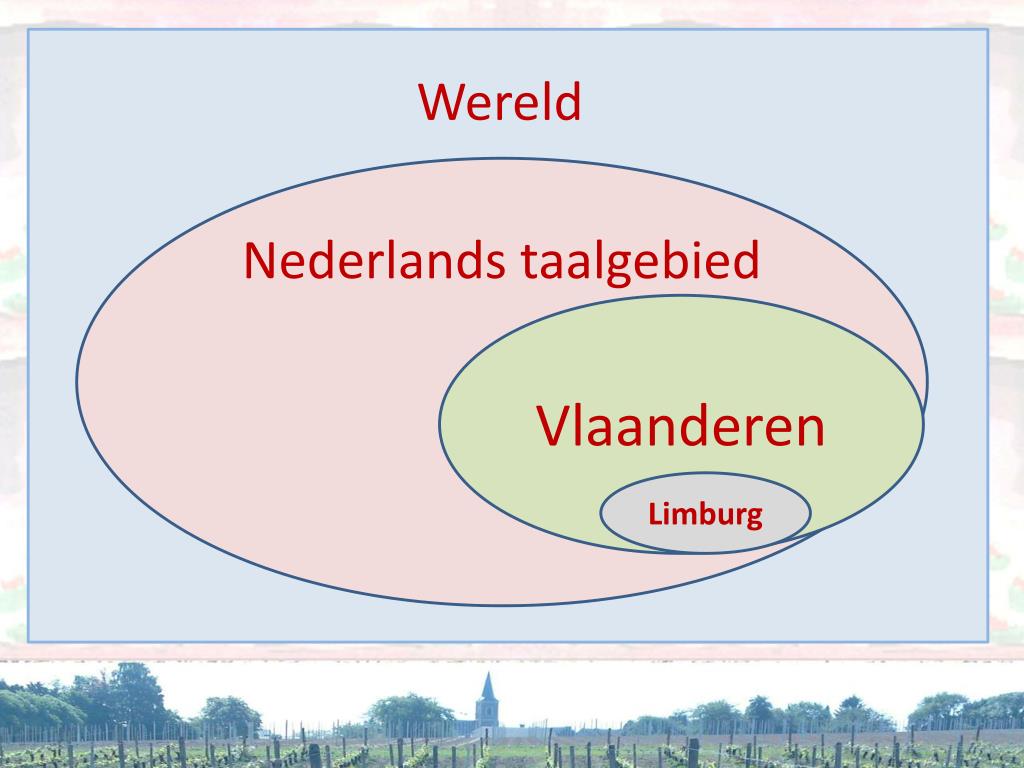 Wereld

Nederlands taalgebied

Vlaanderen

Limburg